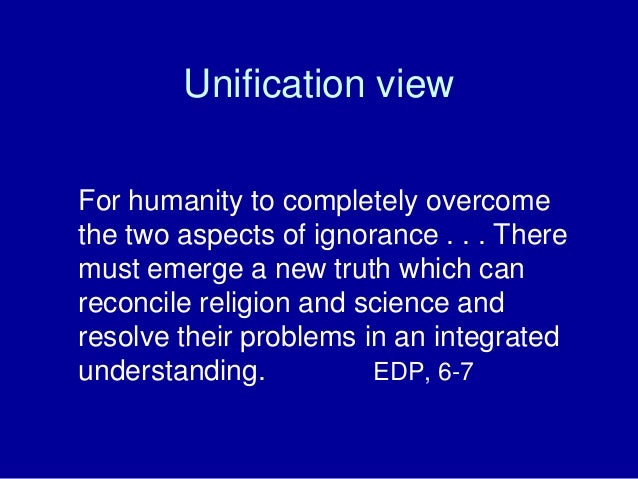 Unification view

For humanity to completely overcome the two aspects of ignorance . . . There must emerge a new truth which can reconcile religion and science and resolve their problems in an integrated understanding. EDP, 6-7